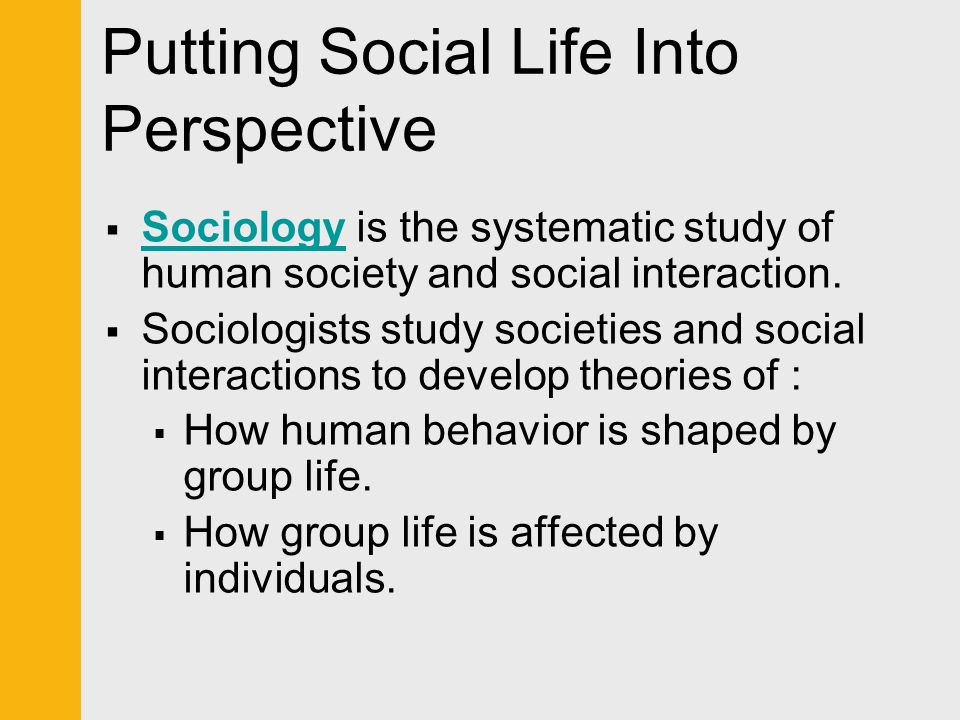 Putting Social Life Into Perspective

▪ Sociology is the systematic study of human society and social interaction.

▪ Sociologists study societies and social interactions to develop theories of :

▪ How human behavior is shaped by group life.

▪ How group life is affected by individuals.